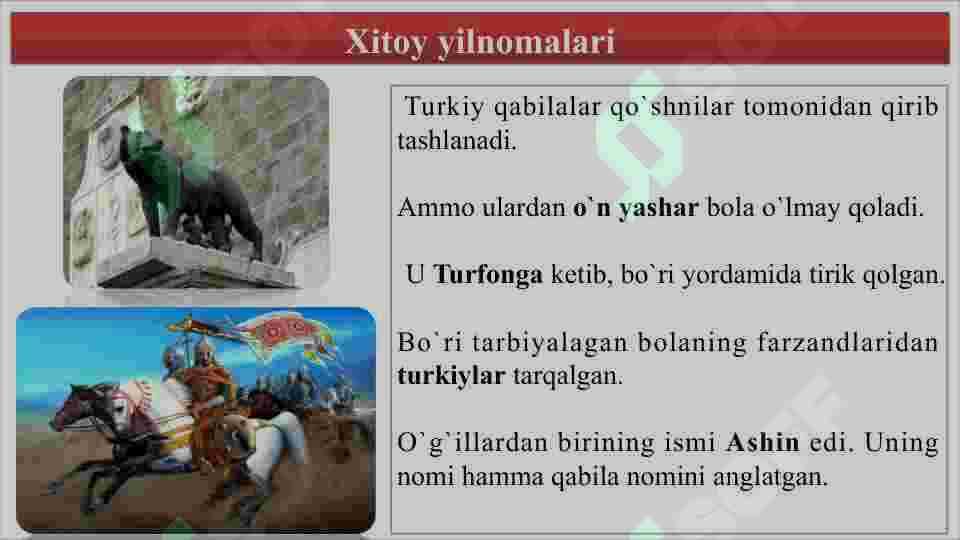 Xitoy yilnomalari

Turkiy qabilalar qo`shnilar tomonidan qirib tashlanadi.

Ammo ulardan o`n yashar bola o`lmay qoladi.

U Turfonga ketib, bo`ri yordamida tirik qolgan.

Bo`ri tarbiyalagan bolaning farzandlaridan turkiylar tarqalgan.

O`g`illardan birining ismi Ashin edi. Uning nomi hamma qabila nomini anglatgan.